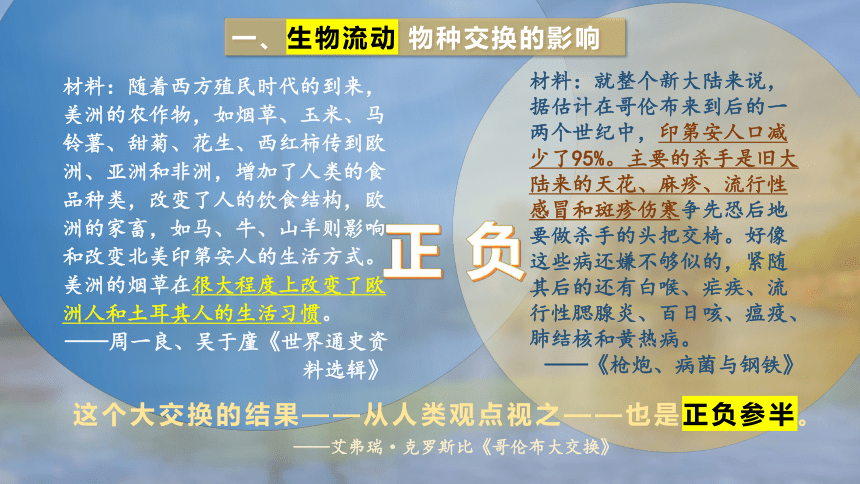 一、生物流动 物种交换的影响

材料：随着西方殖民时代的到来，美洲的农作物，如烟草、玉米、马铃薯、甜菊、花生、西红柿传到欧洲、亚洲和非洲，增加了人类的食品种类，改变了人的饮食结构，欧洲的家畜，如马、牛、山羊则影响和改变北美印第安人的生活方式。美洲的烟草在很大程度上改变了欧洲人和土耳其人的生活习惯。
——周一良、吴于廑《世界通史资料选辑》

正

负

材料：就整个新大陆来说，据估计在哥伦布来到后的一两个世纪中，印第安人口减少了95%。主要的杀手是旧大陆来的天花、麻疹、流行性感冒和斑疹伤寒争先恐后地要做杀手的头把交椅。好像这些病还嫌不够似的，紧随其后的还有白喉、疟疾、流行性腮腺炎、百日咳、瘟疫、肺结核和黄热病。
——《枪炮、病菌与钢铁》

这个大交换的结果——从人类观点视之——也是正负参半。
——艾弗瑞·克罗斯比《哥伦布大交换》